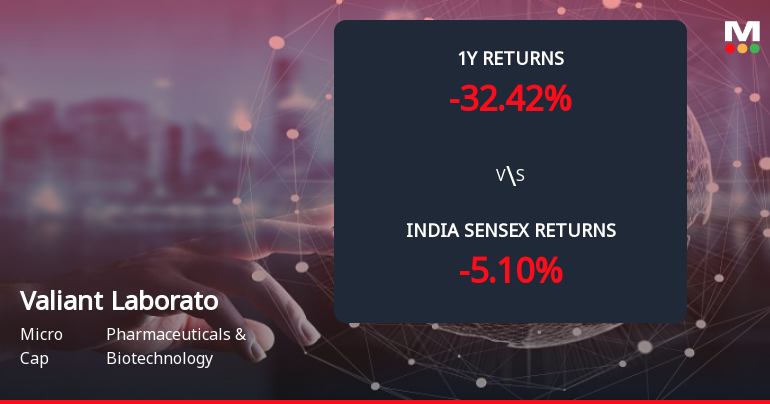 M

1Y RETURNS

-32.42%

V\S

INDIA SENSEX RETURNS

-5.10%

Valiant Laborato

Micro Cap

Pharmaceuticals & Biotechnology